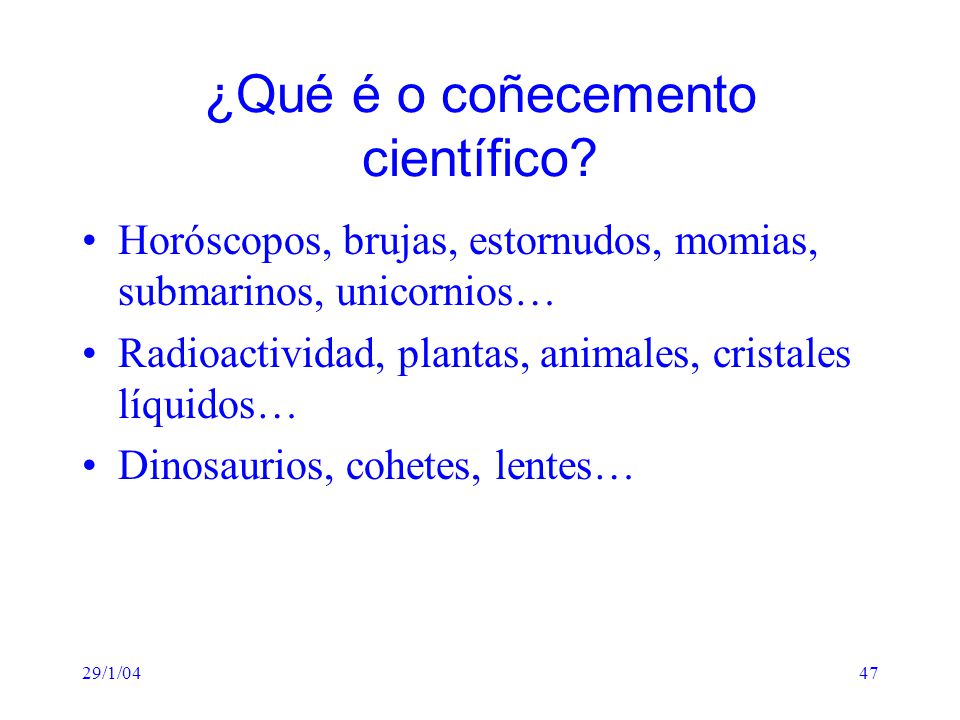 ¿Qué é o coñecemento científico?

• Horóscopos, brujas, estornudos, momias, submarinos, unicornios…
• Radioactividad, plantas, animales, cristales líquidos…
• Dinosaurios, cohetes, lentes…

29/1/04

47